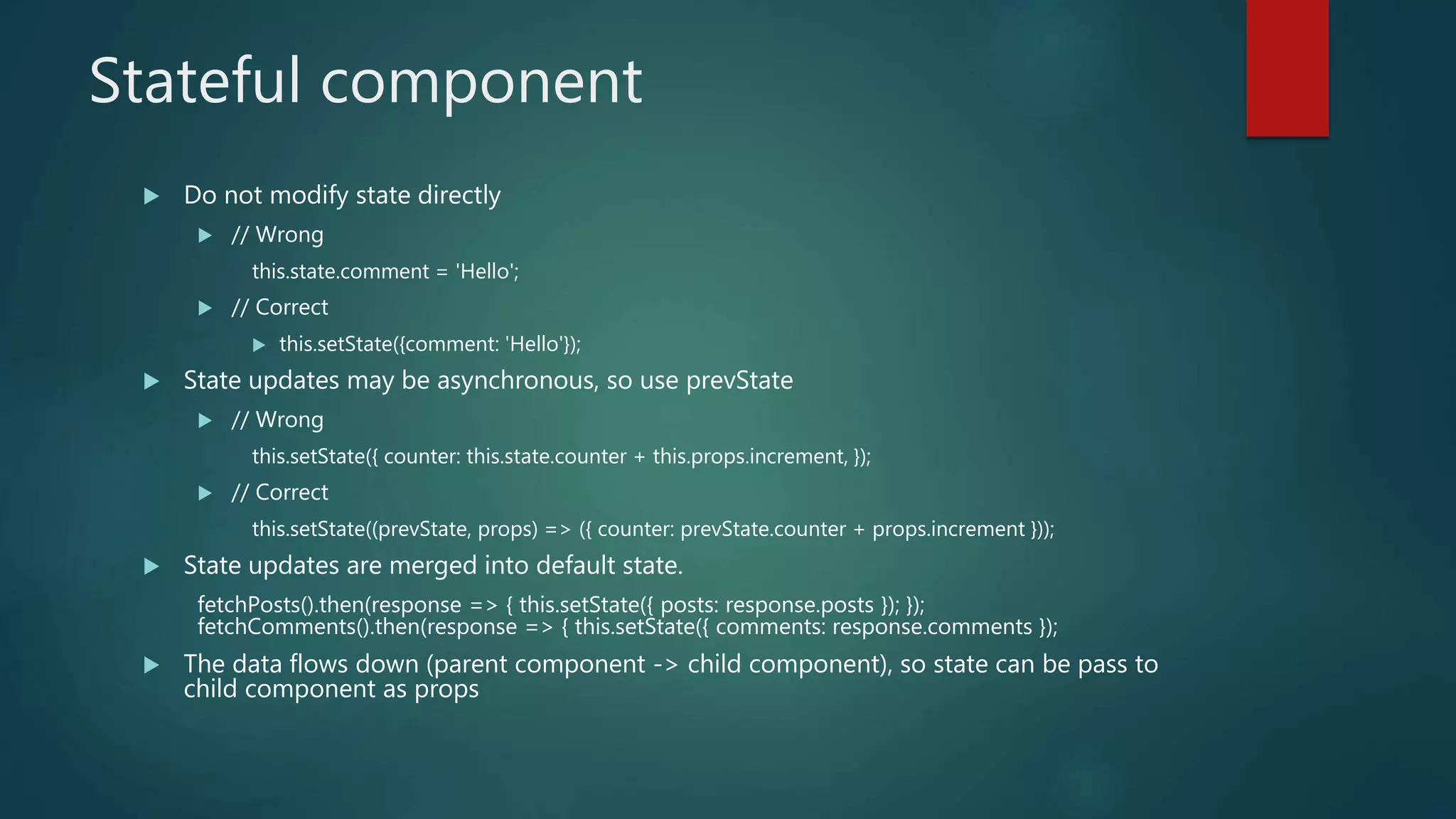 Stateful component

Do not modify state directly

// Wrong

this.state.comment = 'Hello';

// Correct

this.setState({comment: 'Hello'});

State updates may be asynchronous, so use prevState

// Wrong

this.setState({ counter: this.state.counter + this.props.increment, });

// Correct

this.setState((prevState, props) => ({ counter: prevState.counter + props.increment }));

State updates are merged into default state.

fetchPosts().then(response => { this.setState({ posts: response.posts }); });
fetchComments().then(response => { this.setState({ comments: response.comments });

The data flows down (parent component -> child component), so state can be pass to child component as props